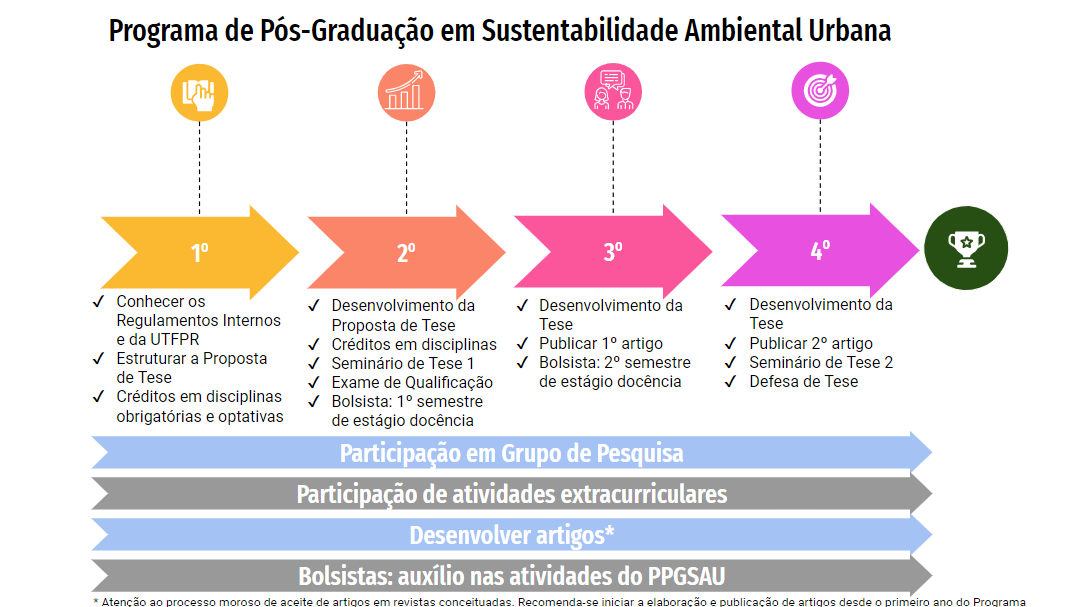 Programa de Pós-Graduação em Sustentabilidade Ambiental Urbana

1º
✓ Conhecer os Regulamentos Internos e da UTFPR
✓ Estruturar a Proposta de Tese
✓ Créditos em disciplinas obrigatórias e optativas

2º
✓ Desenvolvimento da Proposta de Tese
✓ Créditos em disciplinas
✓ Seminário de Tese 1
✓ Exame de Qualificação
✓ Bolsista: 1º semestre de estágio docência

3º
✓ Desenvolvimento da Tese
✓ Publicar 1º artigo
✓ Bolsista: 2º semestre de estágio docência

4º
✓ Desenvolvimento da Tese
✓ Publicar 2º artigo
✓ Seminário de Tese 2
✓ Defesa de Tese

Participação em Grupo de Pesquisa
Participação de atividades extracurriculares
Desenvolver artigos*
Bolsistas: auxílio nas atividades do PPGSAU

* Atenção ao processo moroso de aceite de artigos em revistas conceituadas. Recomenda-se iniciar a elaboração e publicação de artigos desde o primeiro ano do Programa